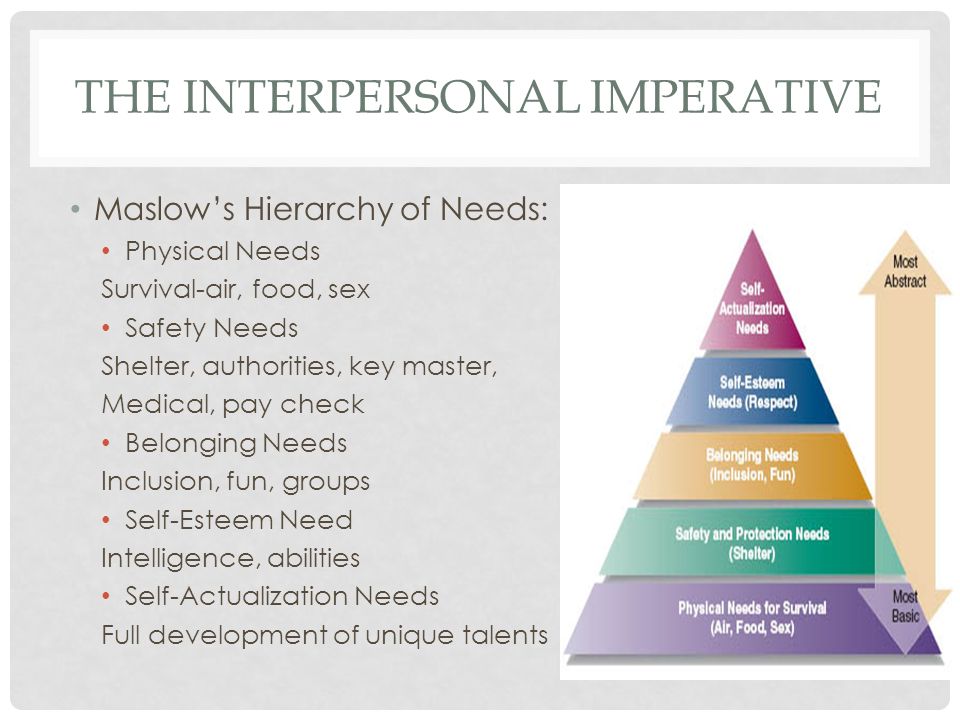 THE INTERPERSONAL IMPERATIVE

• Maslow's Hierarchy of Needs:
  • Physical Needs
  Survival-air, food, sex
  • Safety Needs
  Shelter, authorities, key master, Medical, pay check
  • Belonging Needs
  Inclusion, fun, groups
  • Self-Esteem Need
  Intelligence, abilities
  • Self-Actualization Needs
  Full development of unique talents

Self-Actualization Needs
Self-Esteem Needs (Respect)
Belonging Needs (Inclusion, Fun)
Safety and Protection Needs (Shelter)
Physical Needs for Survival (Air, Food, Sex)
Most Abstract
Most Basic